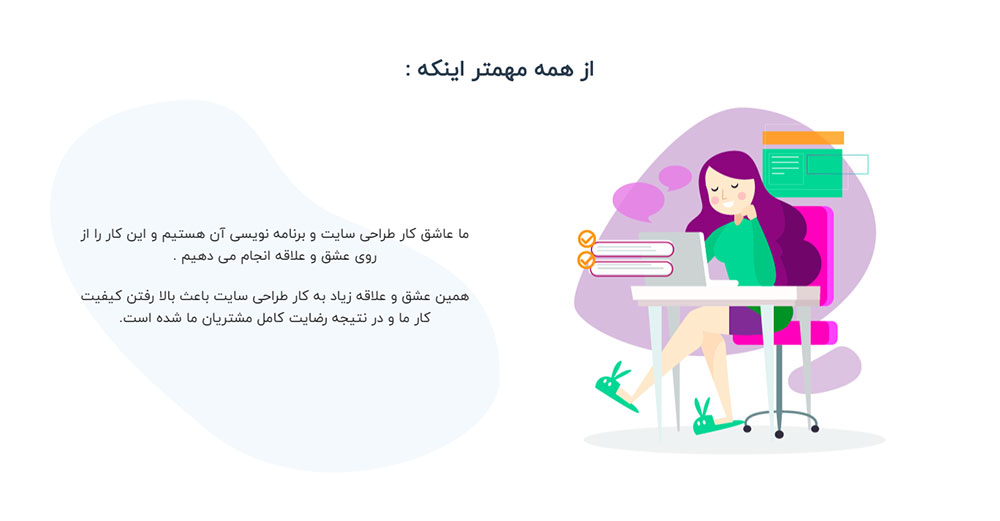 از همه مهمتر اینکه :

ما عاشق کار طراحی سایت و برنامه نویسی آن هستیم و این کار را از روی عشق و علاقه انجام می دهیم .

همین عشق و علاقه زیاد به کار طراحی سایت باعث بالا رفتن کیفیت کار ما و در نتیجه رضایت کامل مشتریان ما شده است.